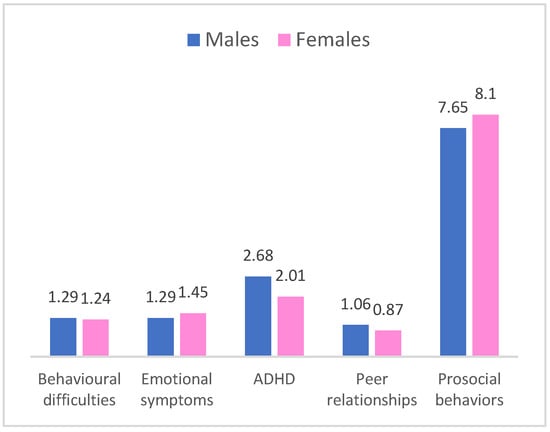 Males Females

1.29 1.24
1.29 1.45
2.68 2.01
1.06 0.87
7.65 8.1

Behavioural difficulties
Emotional symptoms
ADHD
Peer relationships
Prosocial behaviors